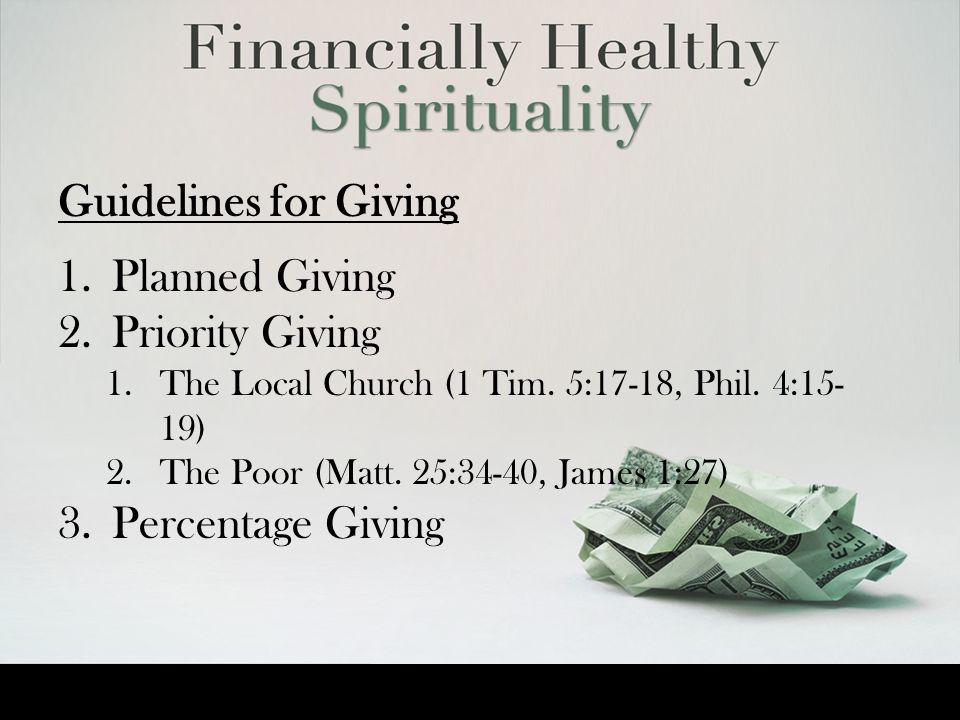 Financially Healthy
Spirituality

Guidelines for Giving

1. Planned Giving
2. Priority Giving
   1. The Local Church (1 Tim. 5:17-18, Phil. 4:15-19)
   2. The Poor (Matt. 25:34-40, James 1:27)
3. Percentage Giving